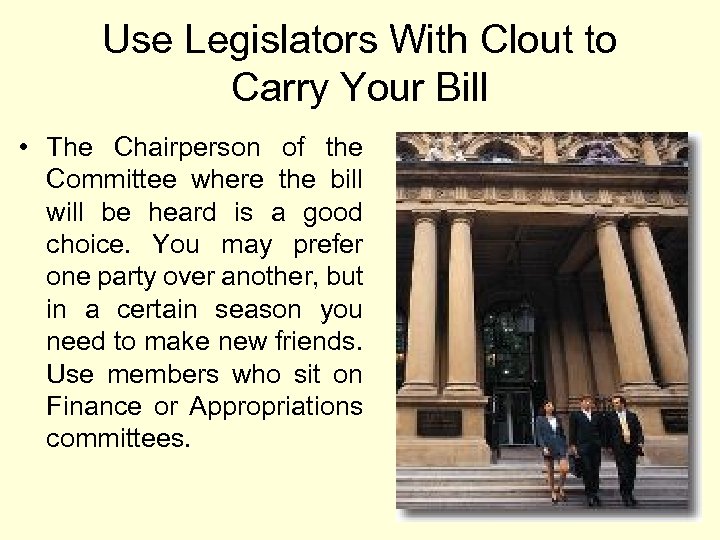 Use Legislators With Clout to Carry Your Bill

• The Chairperson of the Committee where the bill will be heard is a good choice. You may prefer one party over another, but in a certain season you need to make new friends. Use members who sit on Finance or Appropriations committees.